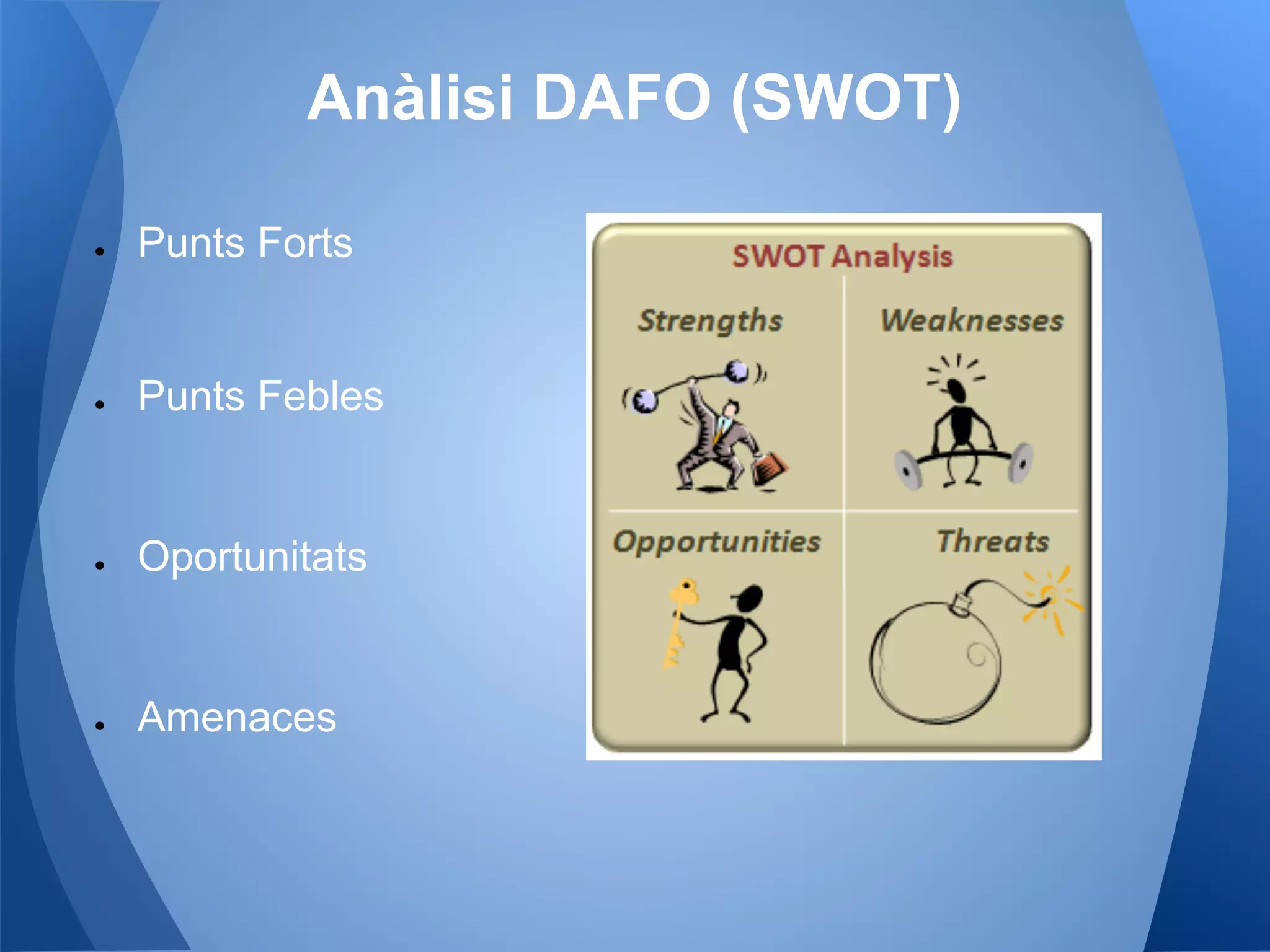 Anàlisi DAFO (SWOT)

- Punts Forts
- Punts Febles
- Oportunitats
- Amenaces

SWOT Analysis

Strengths

Weaknesses

Opportunities

Threats